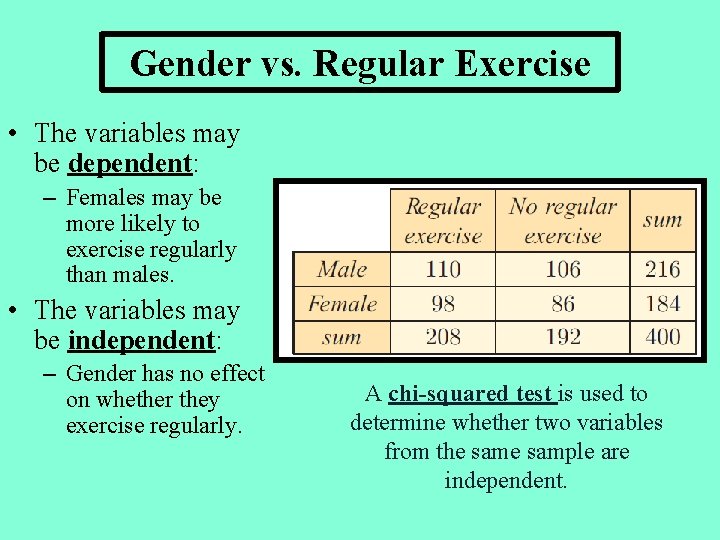 Gender vs. Regular Exercise

• The variables may be dependent:

– Females may be more likely to exercise regularly than males.

• The variables may be independent:

– Gender has no effect on whether they exercise regularly.

| | Regular exercise | No regular exercise | sum |
|---|---|---|---|
| Male | 110 | 106 | 216 |
| Female | 98 | 86 | 184 |
| sum | 208 | 192 | 400 |

A chi-squared test is used to determine whether two variables from the same sample are independent.